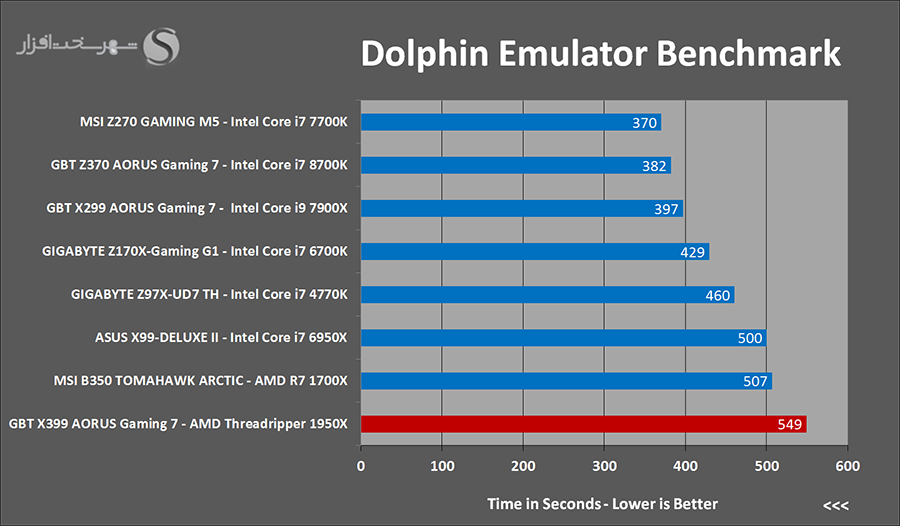 شهر سخت افزار

Dolphin Emulator Benchmark

MSI Z270 GAMING M5 - Intel Core i7 7700K
370
GBT Z370 AORUS Gaming 7 - Intel Core i7 8700K
382
GBT X299 AORUS Gaming 7 - Intel Core i9 7900X
397
GIGABYTE Z170X-Gaming G1 - Intel Core i7 6700K
429
GIGABYTE Z97X-UD7 TH - Intel Core i7 4770K
460
ASUS X99-DELUXE II - Intel Core i7 6950X
500
MSI B350 TOMAHAWK ARCTIC - AMD R7 1700X
507
GBT X399 AORUS Gaming 7 - AMD Threadripper 1950X
549

0 100 200 300 400 500 600

Time in Seconds - Lower is Better
<<<